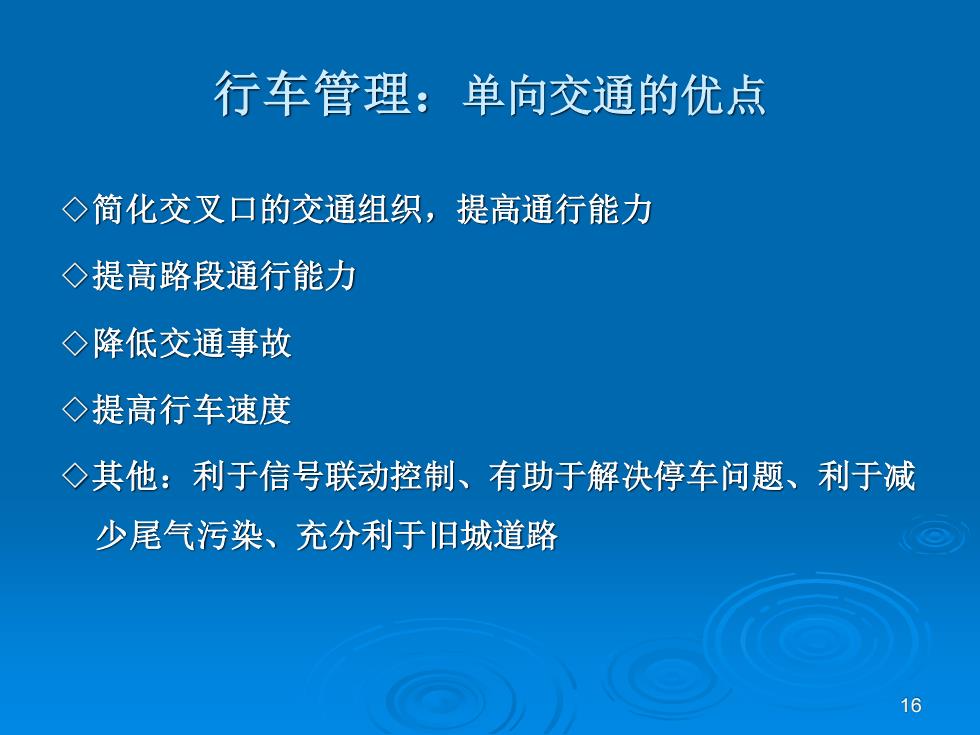 行车管理：单向交通的优点

◇简化交叉口的交通组织，提高通行能力

◇提高路段通行能力

◇降低交通事故

◇提高行车速度

◇其他：利于信号联动控制、有助于解决停车问题、利于减少尾气污染、充分利于旧城道路

16